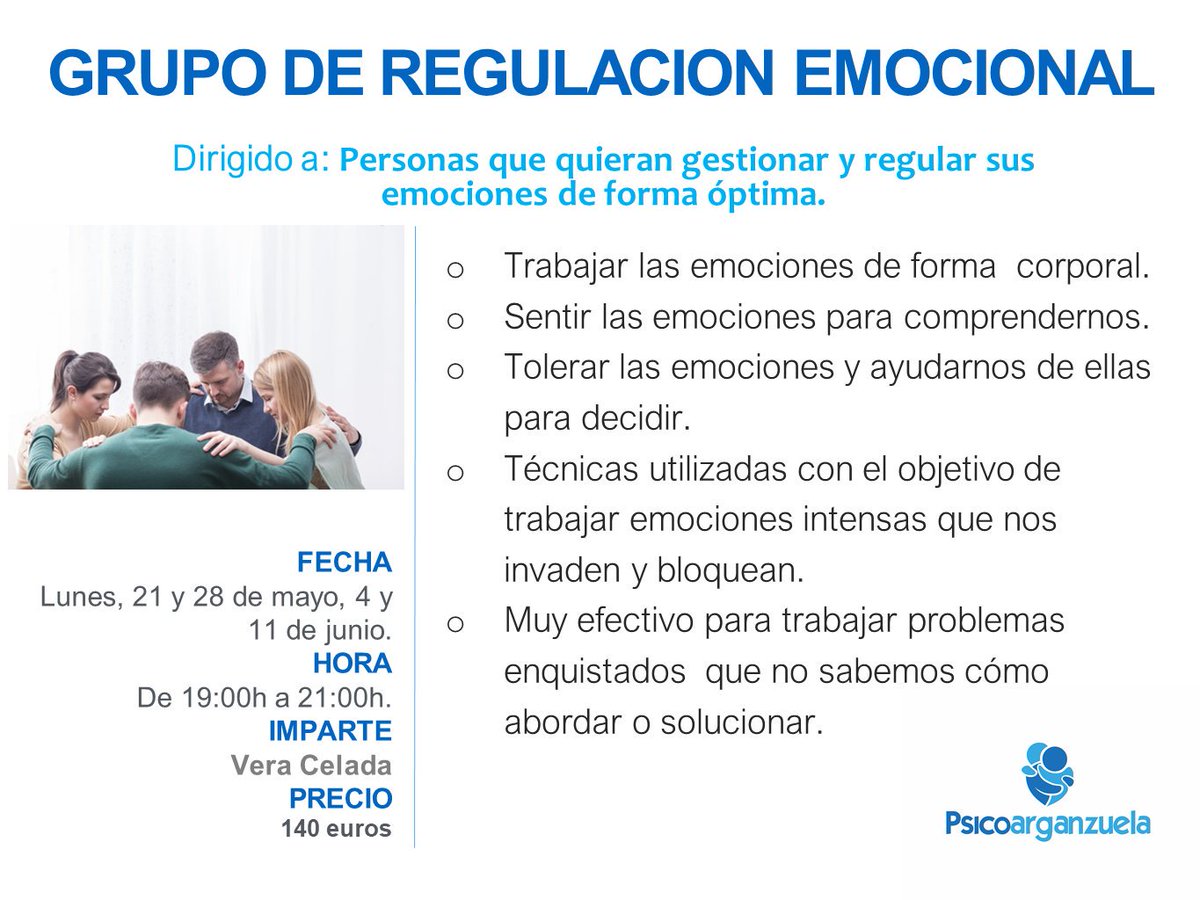 GRUPO DE REGULACION EMOCIONAL

Dirigido a: Personas que quieran gestionar y regular sus emociones de forma óptima.

FECHA
Lunes, 21 y 28 de mayo, 4 y 11 de junio.
HORA
De 19:00h a 21:00h.
IMPARTE
Vera Celada
PRECIO
140 euros

o Trabajar las emociones de forma corporal.
o Sentir las emociones para comprendernos.
o Tolerar las emociones y ayudarnos de ellas para decidir.
o Técnicas utilizadas con el objetivo de trabajar emociones intensas que nos invaden y bloquean.
o Muy efectivo para trabajar problemas enquistados que no sabemos cómo abordar o solucionar.

Psicoarganzuela